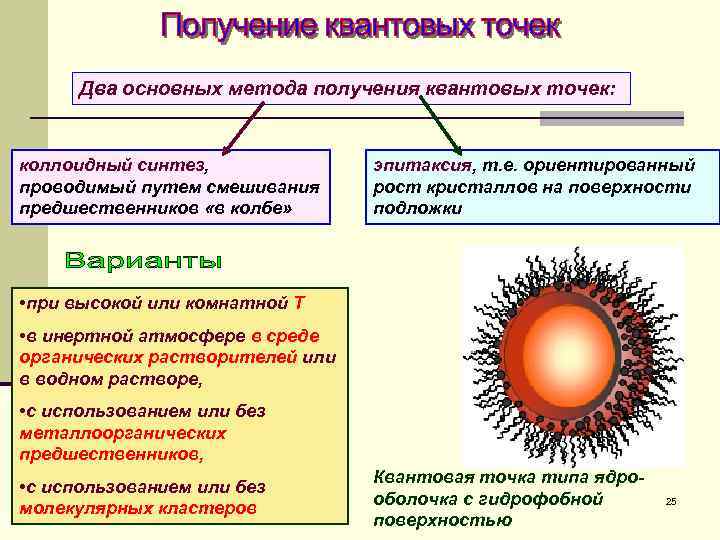 Получение квантовых точек

Два основных метода получения квантовых точек:

коллоидный синтез, проводимый путем смешивания предшественников «в колбе»

эпитаксия, т.е. ориентированный рост кристаллов на поверхности подложки

Варианты

•при высокой или комнатной Т

•в инертной атмосфере в среде органических растворителей или в водном растворе,

•с использованием или без металлоорганических предшественников,

•с использованием или без молекулярных кластеров

Квантовая точка типа ядро-оболочка с гидрофобной поверхностью

25